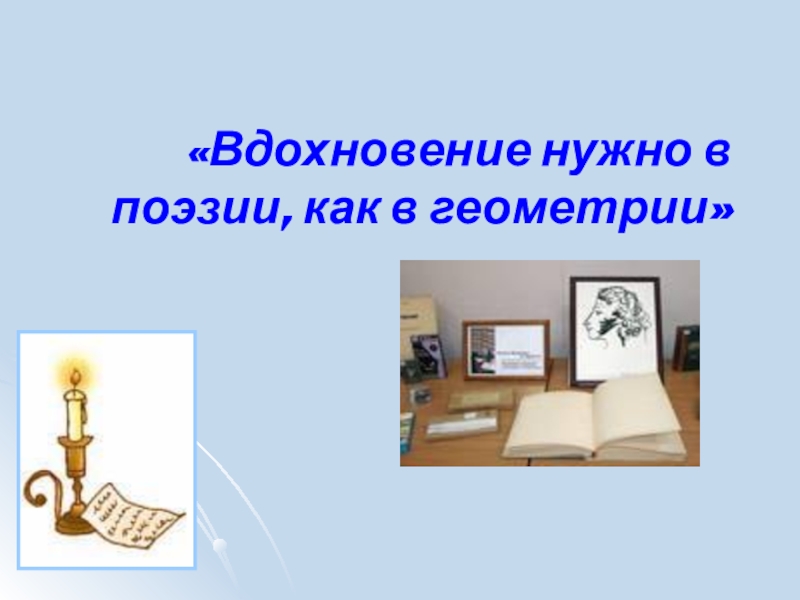 «Вдохновение нужно в поэзии, как в геометрии»